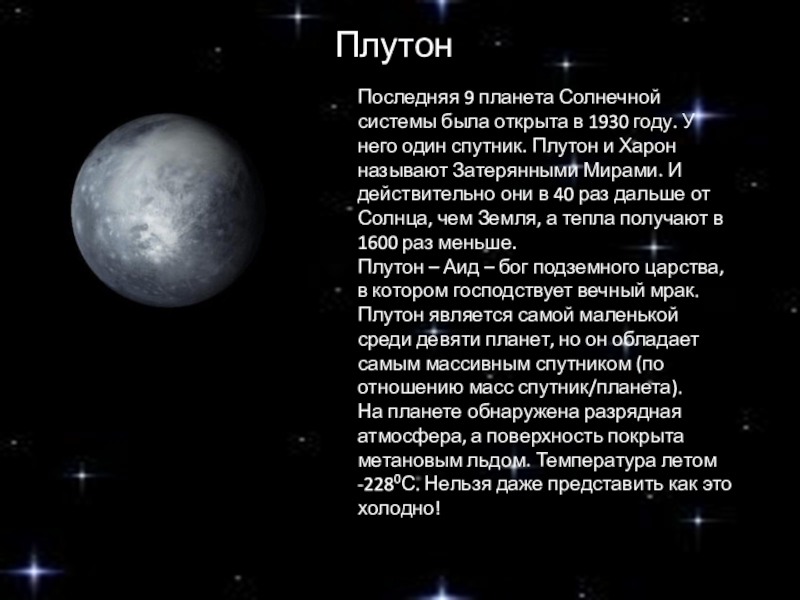 Плутон

Последняя 9 планета Солнечной системы была открыта в 1930 году. У него один спутник. Плутон и Харон называют Затерянными Мирами. И действительно они в 40 раз дальше от Солнца, чем Земля, а тепла получают в 1600 раз меньше.
Плутон – Аид – бог подземного царства, в котором господствует вечный мрак.
Плутон является самой маленькой среди девяти планет, но он обладает самым массивным спутником (по отношению масс спутник/планета).
На планете обнаружена разрядная атмосфера, а поверхность покрыта метановым льдом. Температура летом -228$^0$С. Нельзя даже представить как это холодно!